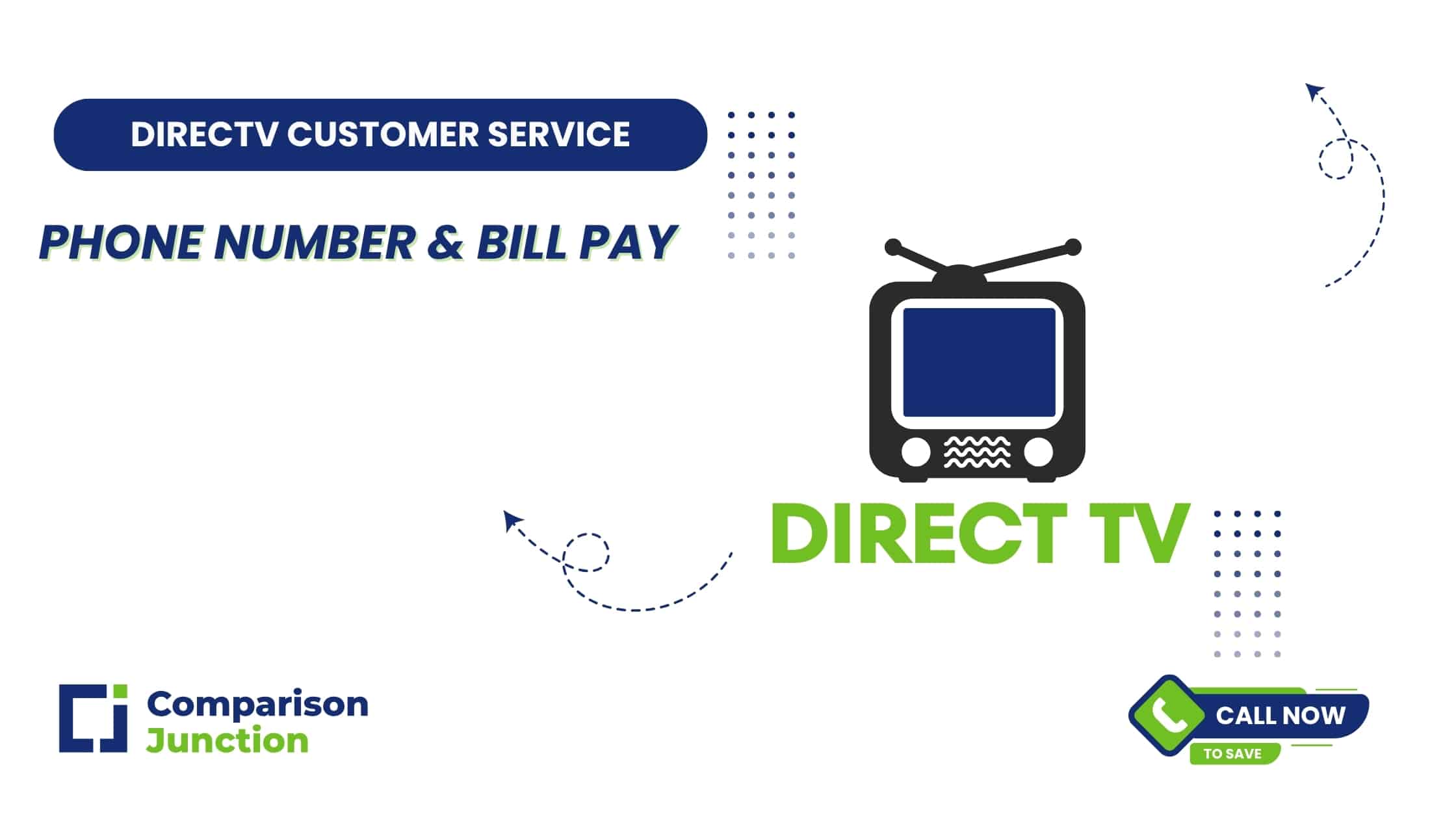 DIRECTV CUSTOMER SERVICE

PHONE NUMBER & BILL PAY

DIRECT TV

Comparison Junction

CALL NOW
TO SAVE